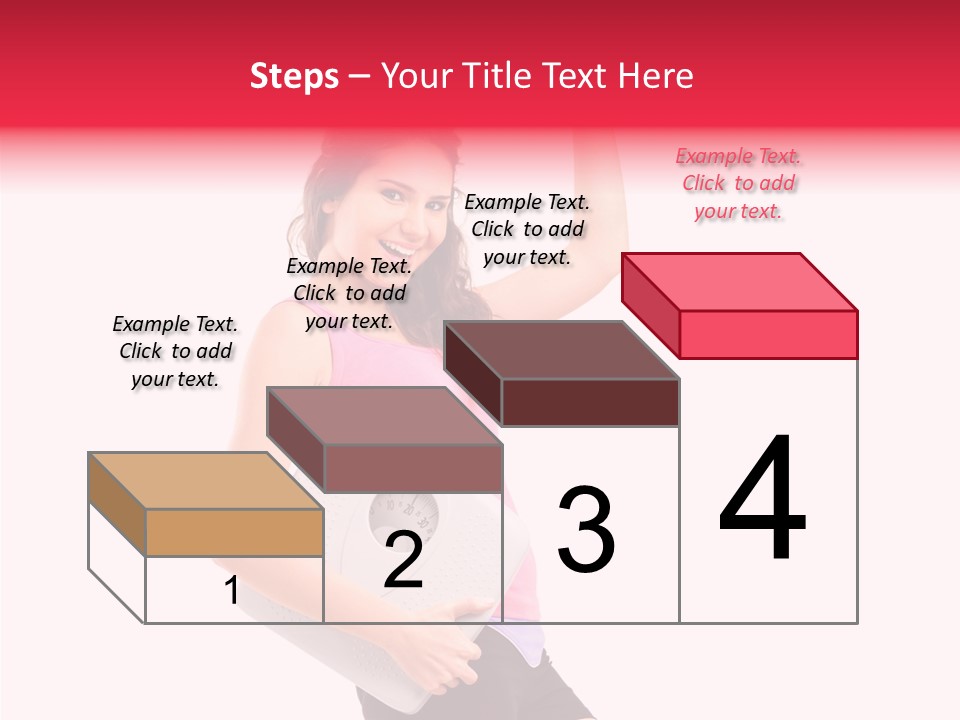 Steps – Your Title Text Here

Example Text. Click to add your text.

Example Text. Click to add your text.

Example Text. Click to add your text.

Example Text. Click to add your text.

1

2

3

4